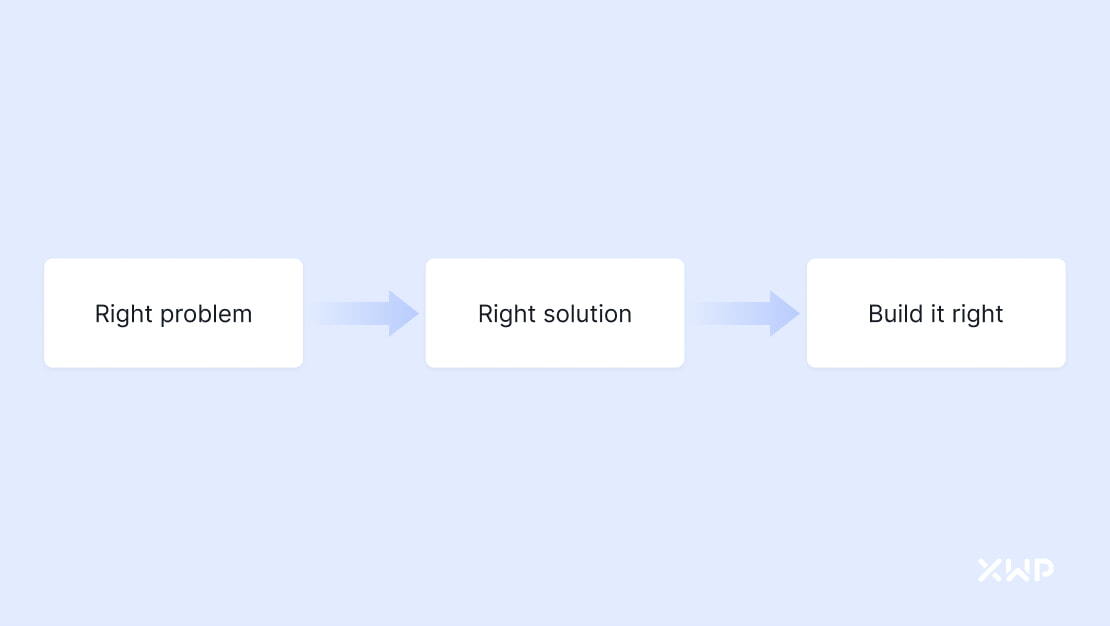 Right problem

Right solution

Build it right

XWP